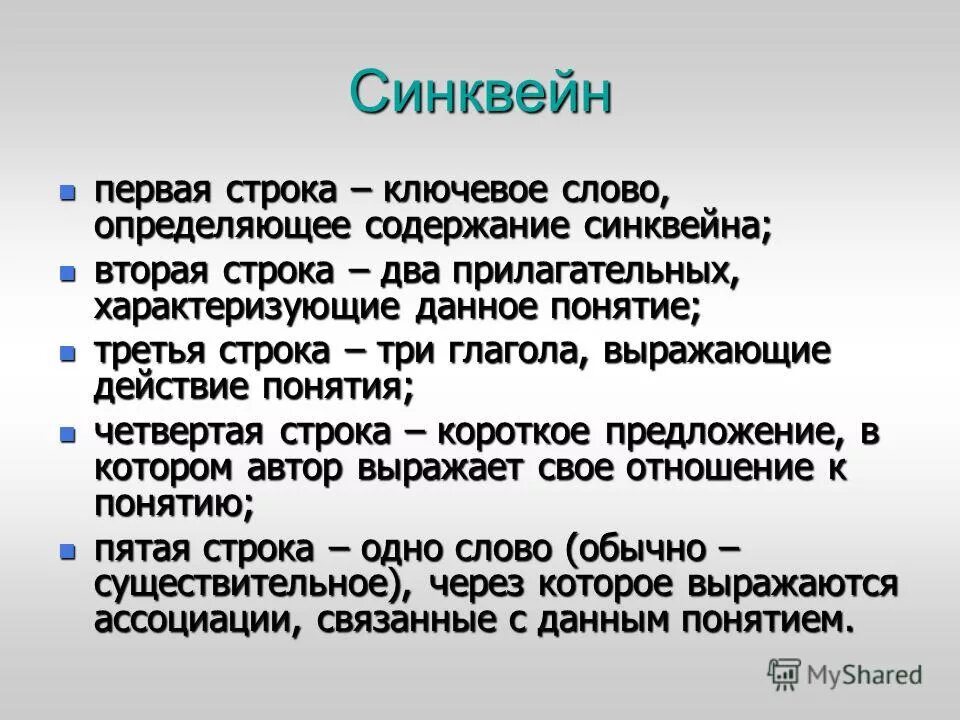 Синквейн

- первая строка – ключевое слово, определяющее содержание синквейна;
- вторая строка – два прилагательных, характеризующие данное понятие;
- третья строка – три глагола, выражающие действие понятия;
- четвертая строка – короткое предложение, в котором автор выражает свое отношение к понятию;
- пятая строка – одно слово (обычно – существительное), через которое выражаются ассоциации, связанные с данным понятием.

MyShared